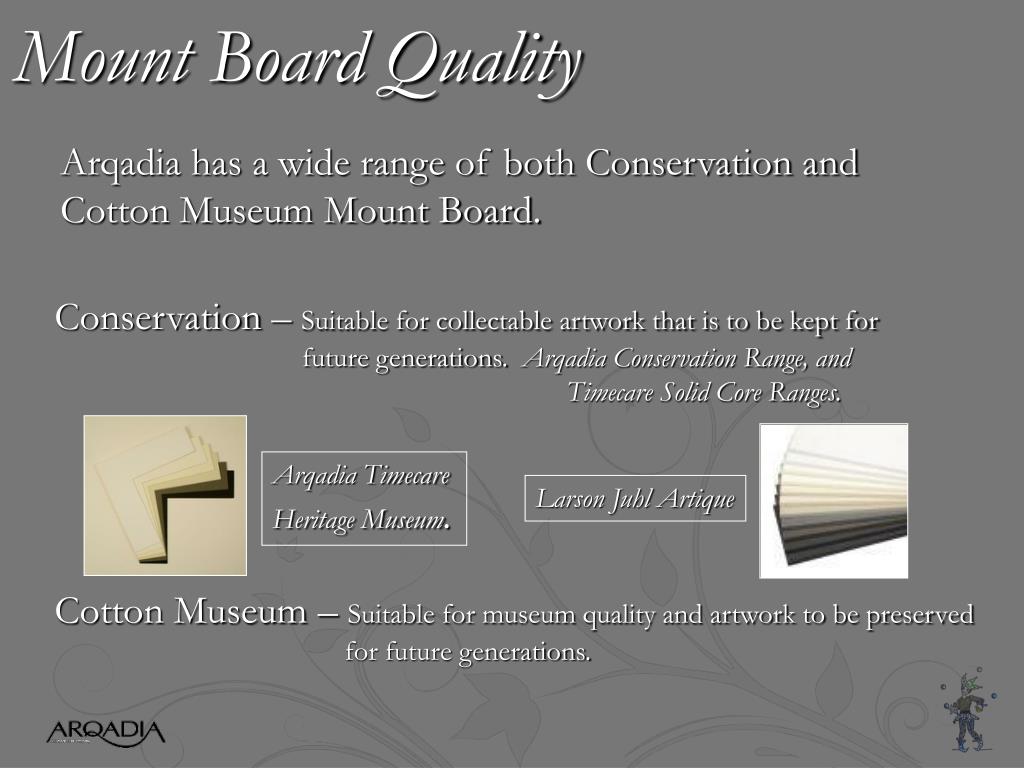 Mount Board Quality

Arqadia has a wide range of both Conservation and Cotton Museum Mount Board.

Conservation – Suitable for collectable artwork that is to be kept for future generations. Arqadia Conservation Range, and Timecare Solid Core Ranges.

Arqadia Timecare Heritage Museum.

Larson Juhl Artique

Cotton Museum – Suitable for museum quality and artwork to be preserved for future generations.

ARQADIA